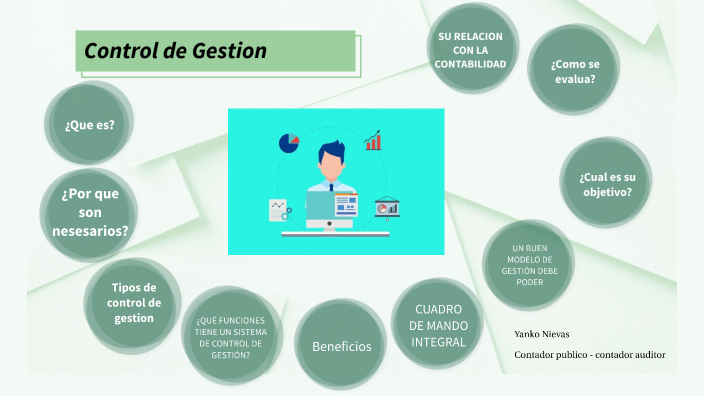 Control de Gestion

SU RELACION CON LA CONTABILIDAD

¿Como se evalua?

¿Que es?

¿Por que son nesesarios?

¿Cual es su objetivo?

UN BUEN MODELO DE GESTIÓN DEBE PODER

Tipos de control de gestion

¿QUÉ FUNCIONES TIENE UN SISTEMA DE CONTROL DE GESTIÓN?

Beneficios

CUADRO DE MANDO INTEGRAL

Yanko Nievas

Contador publico - contador auditor